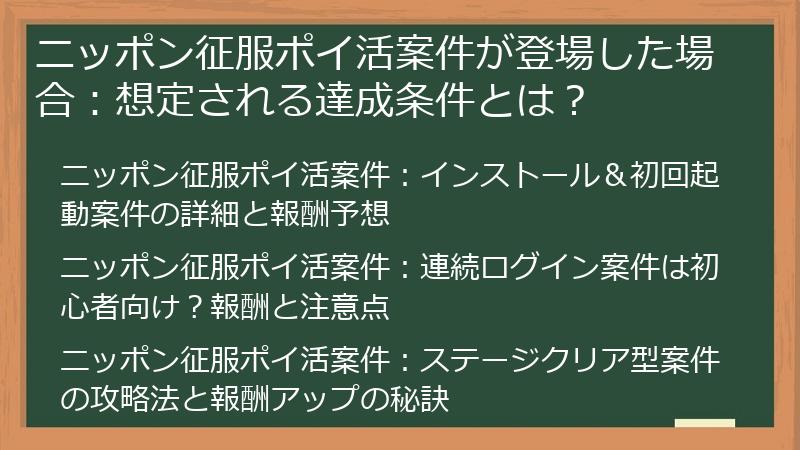 ニッポン征服ポイ活案件が登場した場合：想定される達成条件とは？

ニッポン征服ポイ活案件：インストール＆初回起動案件の詳細と報酬予想

ニッポン征服ポイ活案件：連続ログイン案件は初心者向け？報酬と注意点

ニッポン征服ポイ活案件：ステージクリア型案件の攻略法と報酬アップの秘訣